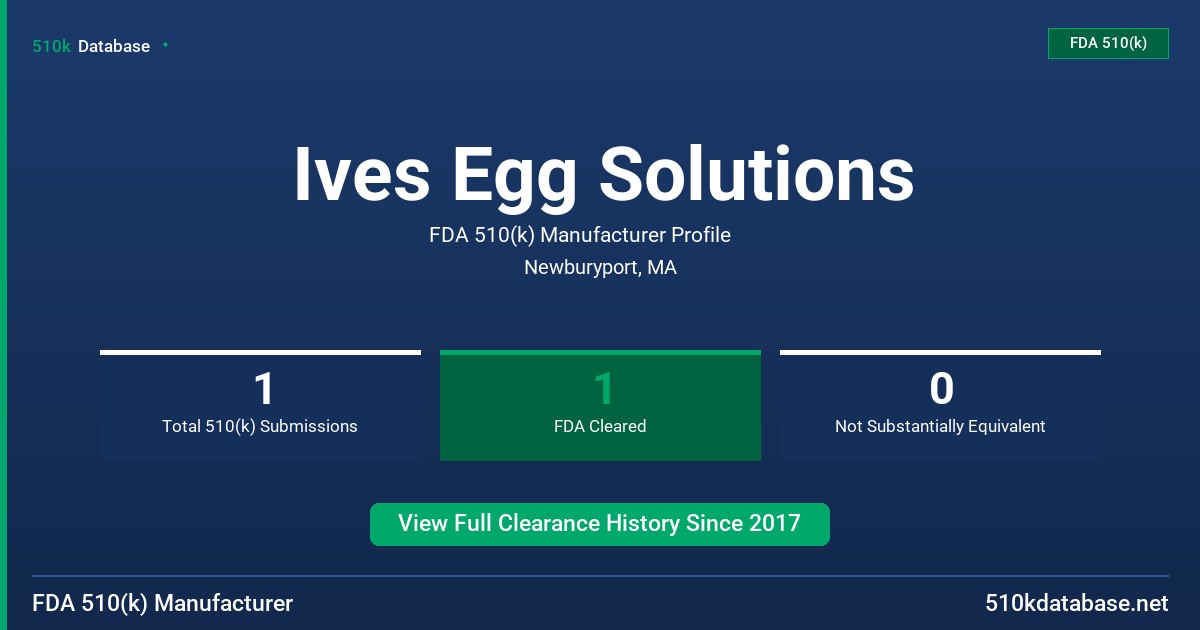 510k Database

FDA 510(k)

Ives Egg Solutions

FDA 510(k) Manufacturer Profile

Newburyport, MA

1
Total 510(k) Submissions

1
FDA Cleared

0
Not Substantially Equivalent

View Full Clearance History Since 2017

FDA 510(k) Manufacturer

510kdatabase.net